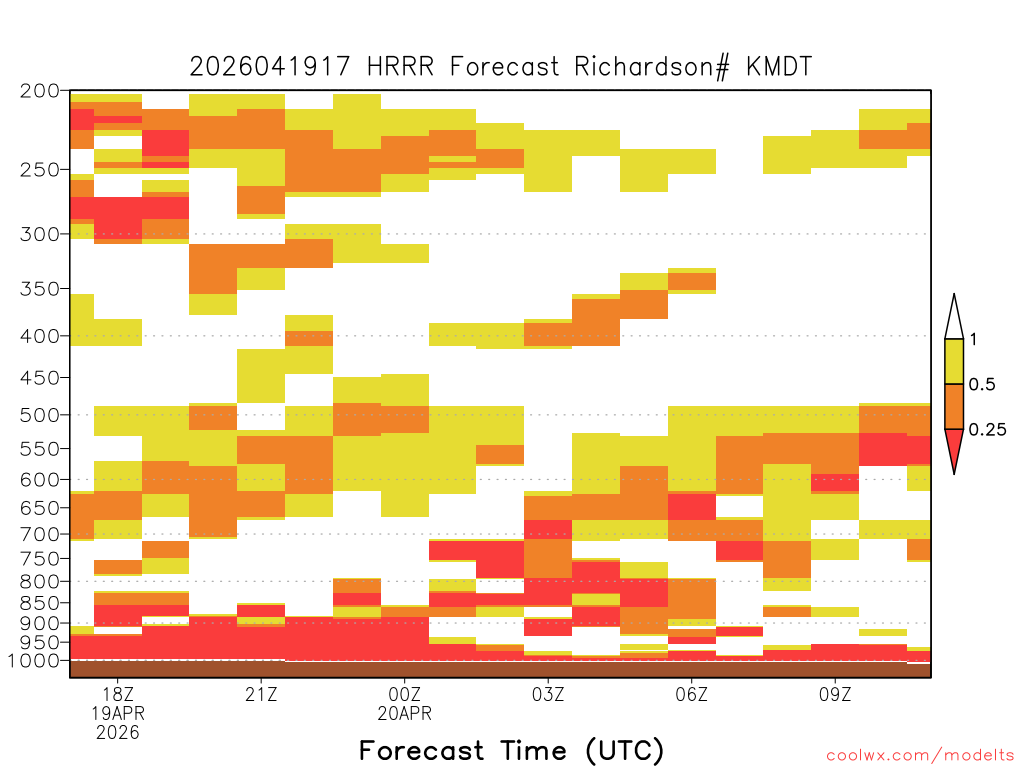 2026041917 HRRR Forecast Richardson# KMDT

200
250
300
350
400
450
500
550
600
650
700
750
800
850
900
950
1000

1
0.5
0.25

18Z
19APR
2026
21Z
00Z
20APR
03Z
06Z
09Z

Forecast Time (UTC)

coolwx.com/modelts